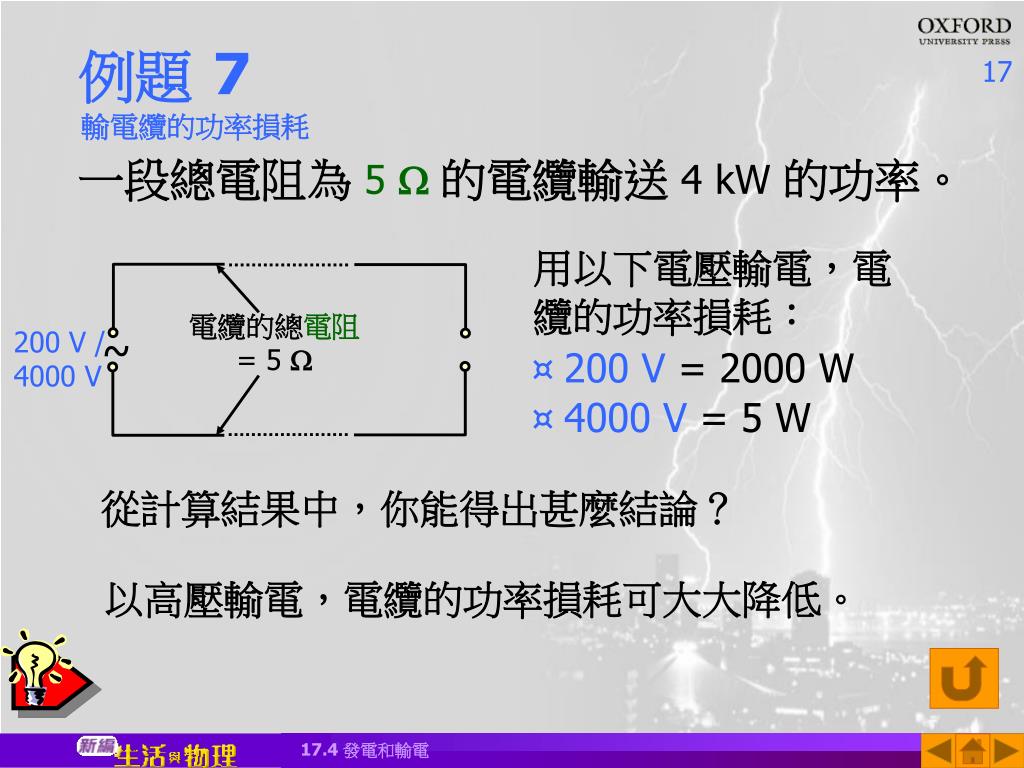 OXFORD
UNIVERSITY PRESS

17

例題 7
輸電纜的功率損耗

一段總電阻為 5 Ω 的電纜輸送 4 kW 的功率。

200 V / 4000 V

~

電纜的總電阻 = 5 Ω

用以下電壓輸電，電纜的功率損耗：

¤ 200 V = 2000 W

¤ 4000 V = 5 W

從計算結果中，你能得出甚麼結論？

以高壓輸電，電纜的功率損耗可大大降低。

新編 生活與物理

17.4 發電和輸電